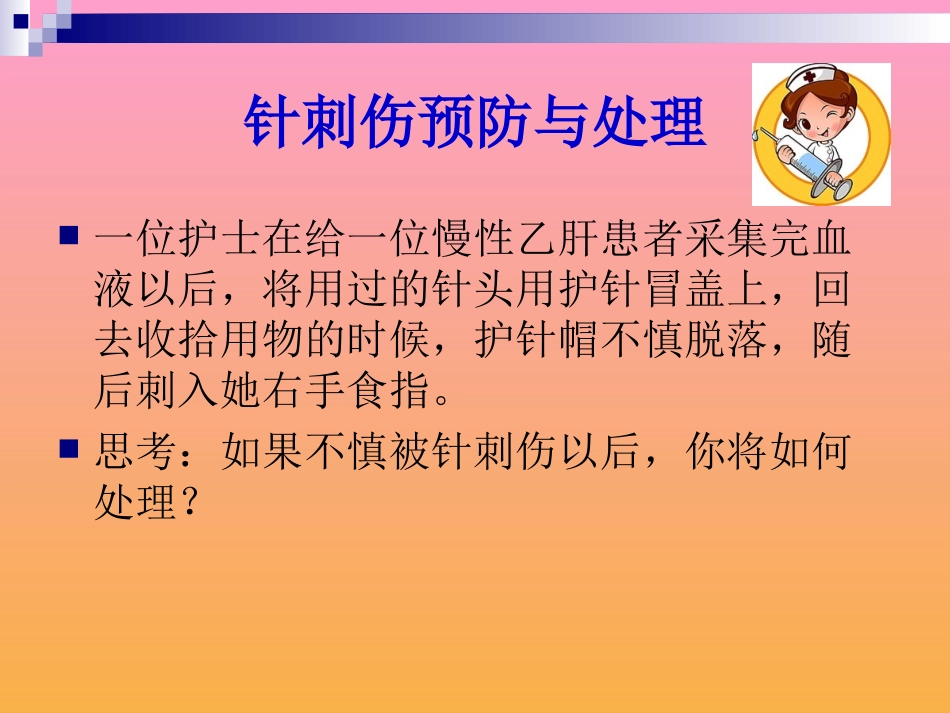 针刺伤预防与处理

一位护士在给一位慢性乙肝患者采集完血液以后，将用过的针头用护针冒盖上，回去收拾用物的时候，护针帽不慎脱落，随后刺入她右手食指。

思考：如果不慎被针刺伤以后，你将如何处理？